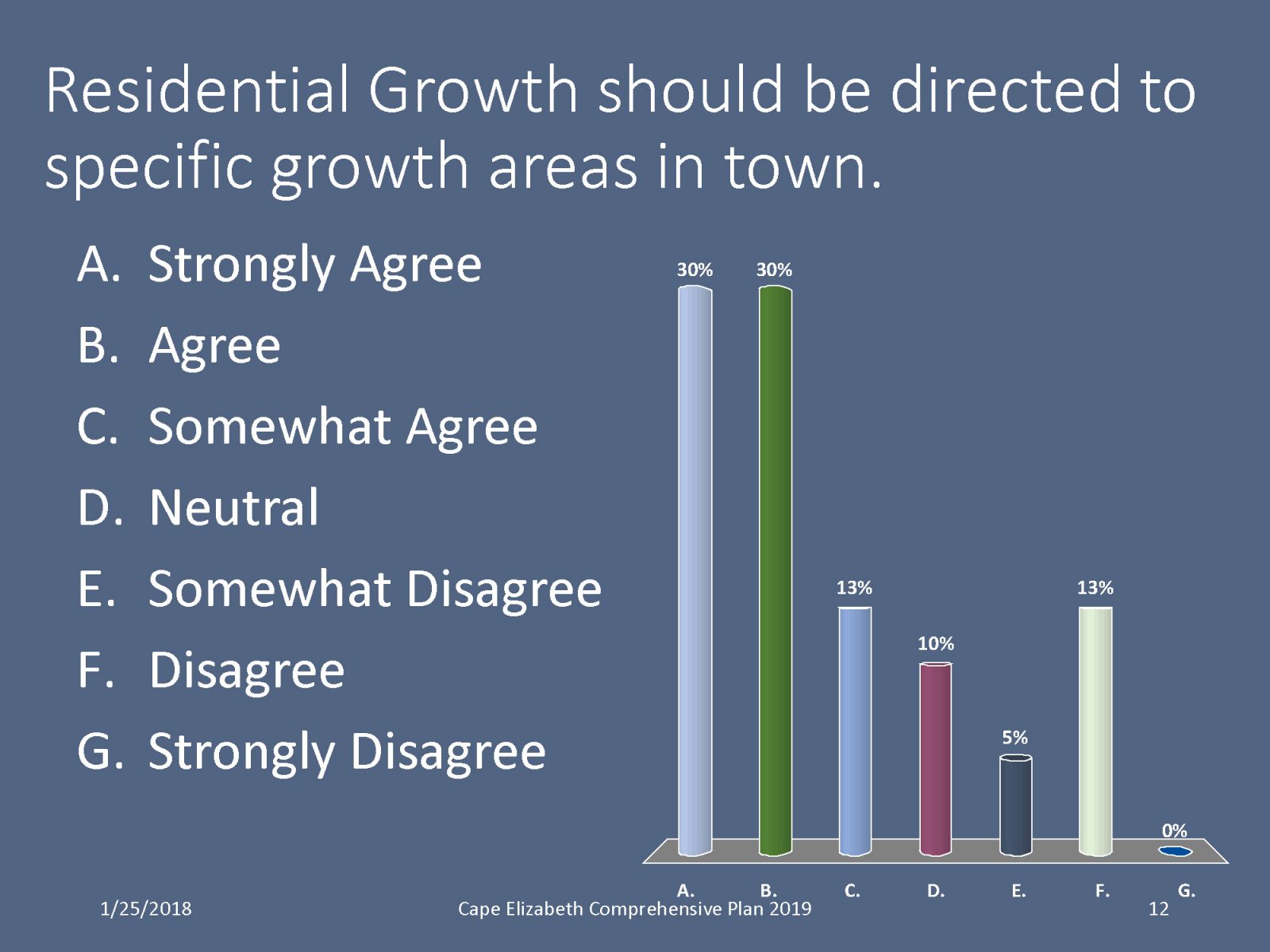 Residential Growth should be directed to specific growth areas in town.

A. Strongly Agree
B. Agree
C. Somewhat Agree
D. Neutral
E. Somewhat Disagree
F. Disagree
G. Strongly Disagree

30%
30%
13%
10%
5%
13%
0%

A.
B.
C.
D.
E.
F.
G.

1/25/2018
Cape Elizabeth Comprehensive Plan 2019
12